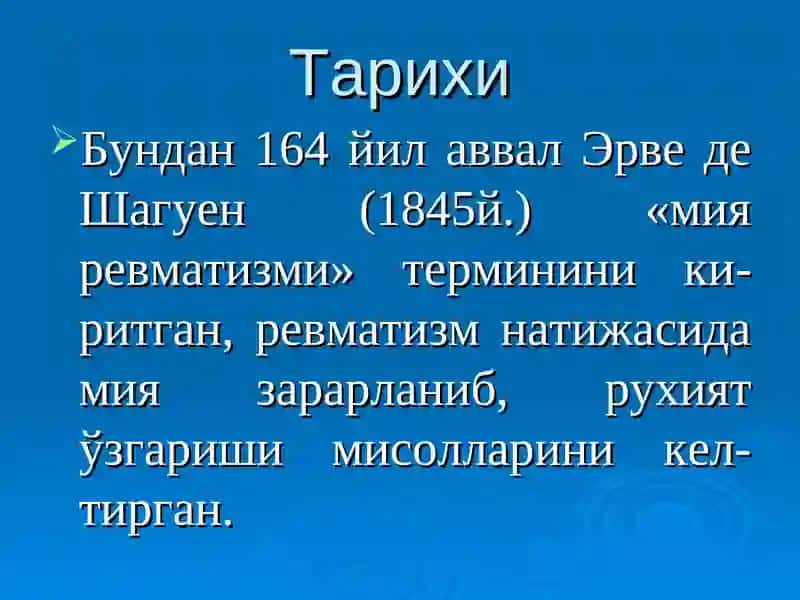 Тарихи

Бундан 164 йил аввал Эрве де Шагуен (1845й.) «мия ревматизми» терминини киритган, ревматизм натижасида мия зарарланиб, рухият ўзгариши мисолларини келтирган.